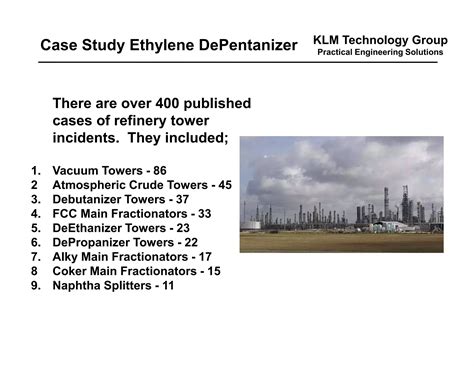 Case Study Ethylene DePentanizer

KLM Technology Group
Practical Engineering Solutions

There are over 400 published cases of refinery tower incidents. They included;

1. Vacuum Towers - 86
2 Atmospheric Crude Towers - 45
3. Debutanizer Towers - 37
4. FCC Main Fractionators - 33
5. DeEthanizer Towers - 23
6. DePropanizer Towers - 22
7. Alky Main Fractionators - 17
8 Coker Main Fractionators - 15
9. Naphtha Splitters - 11